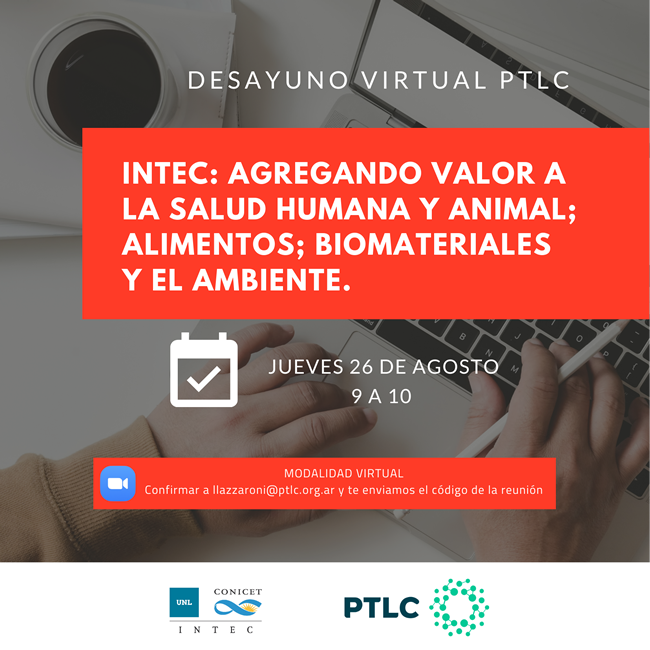 DESAYUNO VIRTUAL PTLC

INTEC: AGREGANDO VALOR A LA SALUD HUMANA Y ANIMAL; ALIMENTOS; BIOMATERIALES Y EL AMBIENTE.

JUEVES 26 DE AGOSTO
9 A 10

MODALIDAD VIRTUAL
Confirmar a llazzaroni@ptlc.org.ar y te enviamos el código de la reunión

UNL
CONICET
INTEC

PTLC